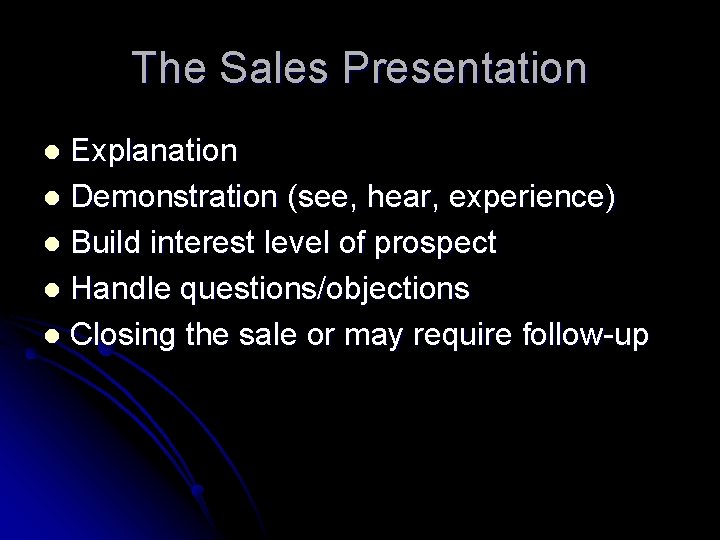 The Sales Presentation

- Explanation
- Demonstration (see, hear, experience)
- Build interest level of prospect
- Handle questions/objections
- Closing the sale or may require follow-up